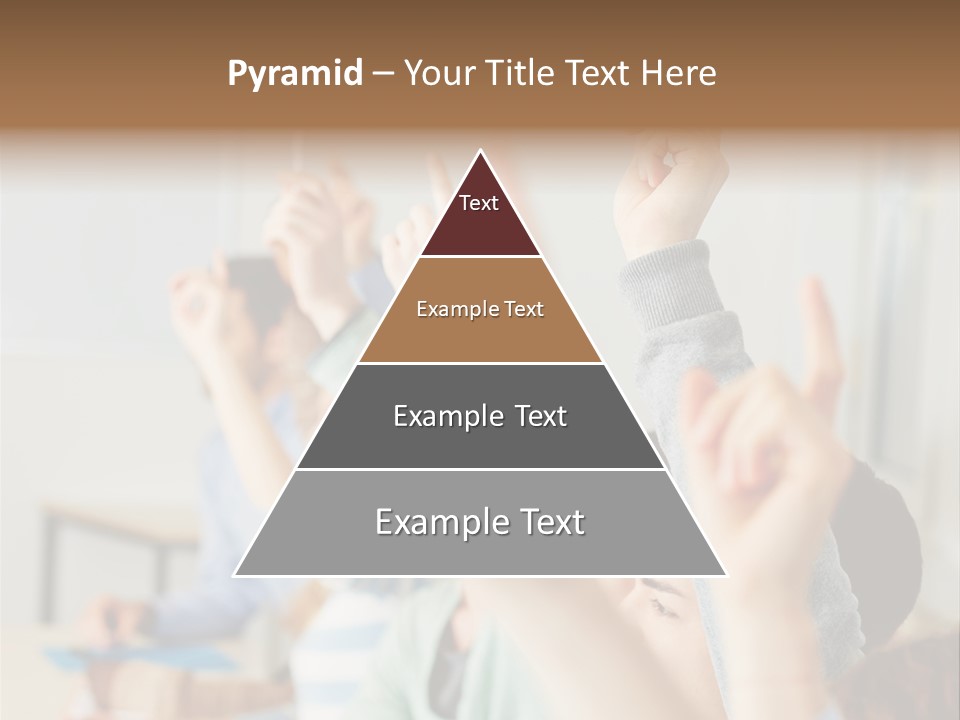 Pyramid – Your Title Text Here

Text

Example Text

Example Text

Example Text